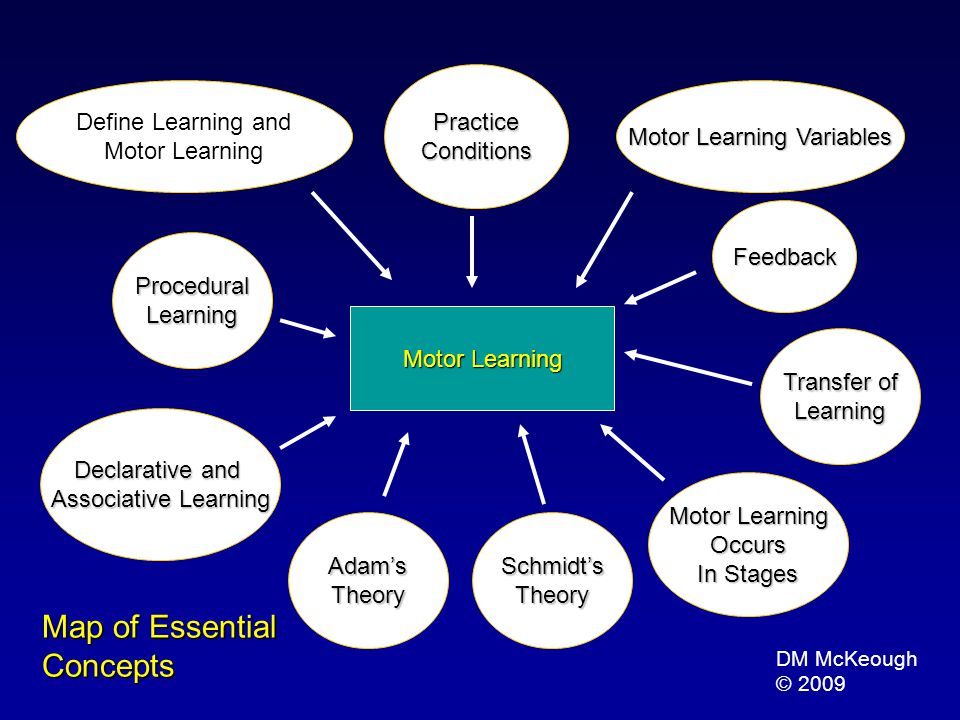 Define Learning and Motor Learning

Practice Conditions

Motor Learning Variables

Feedback

Procedural Learning

Motor Learning

Transfer of Learning

Declarative and Associative Learning

Adam's Theory

Schmidt's Theory

Motor Learning Occurs In Stages

Map of Essential Concepts

DM McKeough
© 2009